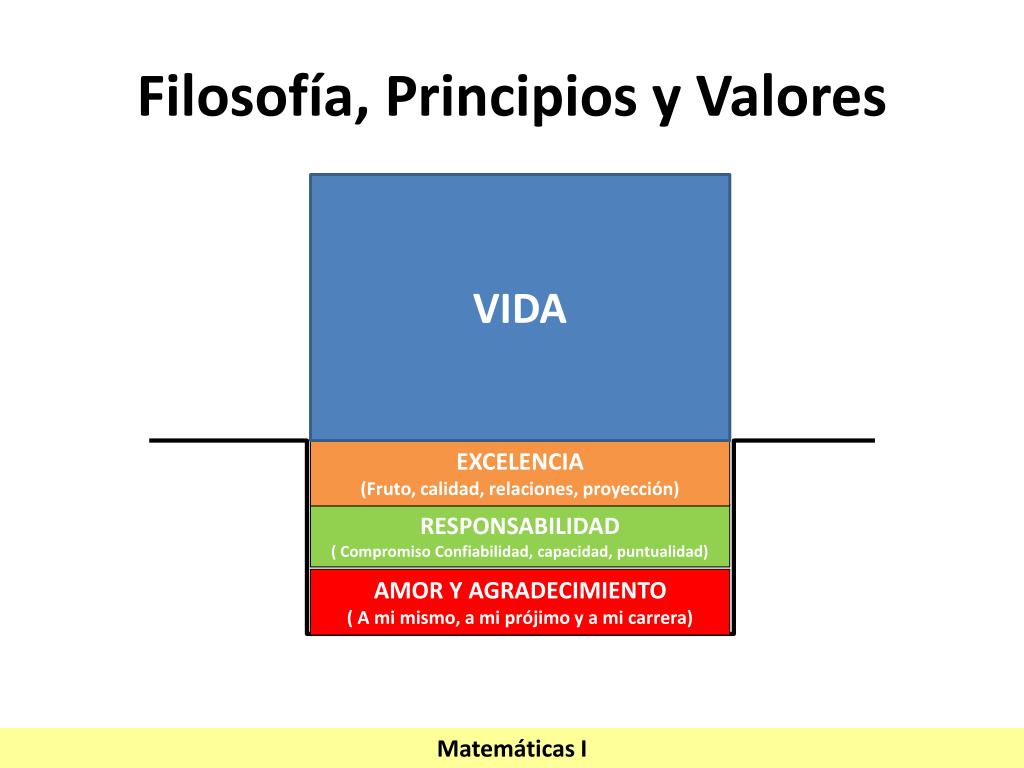 Filosofía, Principios y Valores

VIDA

EXCELENCIA
(Fruto, calidad, relaciones, proyección)

RESPONSABILIDAD
( Compromiso Confiabilidad, capacidad, puntualidad)

AMOR Y AGRADECIMIENTO
( A mi mismo, a mi prójimo y a mi carrera)

Matemáticas I